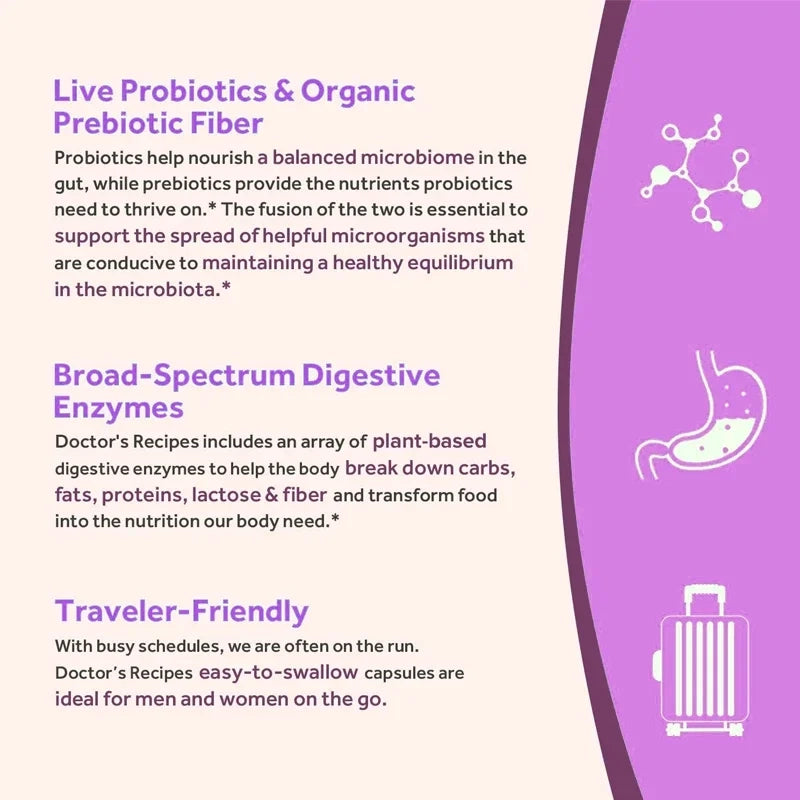 Live Probiotics & Organic Prebiotic Fiber

Probiotics help nourish a balanced microbiome in the gut, while prebiotics provide the nutrients probiotics need to thrive on.* The fusion of the two is essential to support the spread of helpful microorganisms that are conducive to maintaining a healthy equilibrium in the microbiota.*

Broad-Spectrum Digestive Enzymes

Doctor's Recipes includes an array of plant-based digestive enzymes to help the body break down carbs, fats, proteins, lactose & fiber and transform food into the nutrition our body need.*

Traveler-Friendly

With busy schedules, we are often on the run. Doctor's Recipes easy-to-swallow capsules are ideal for men and women on the go.